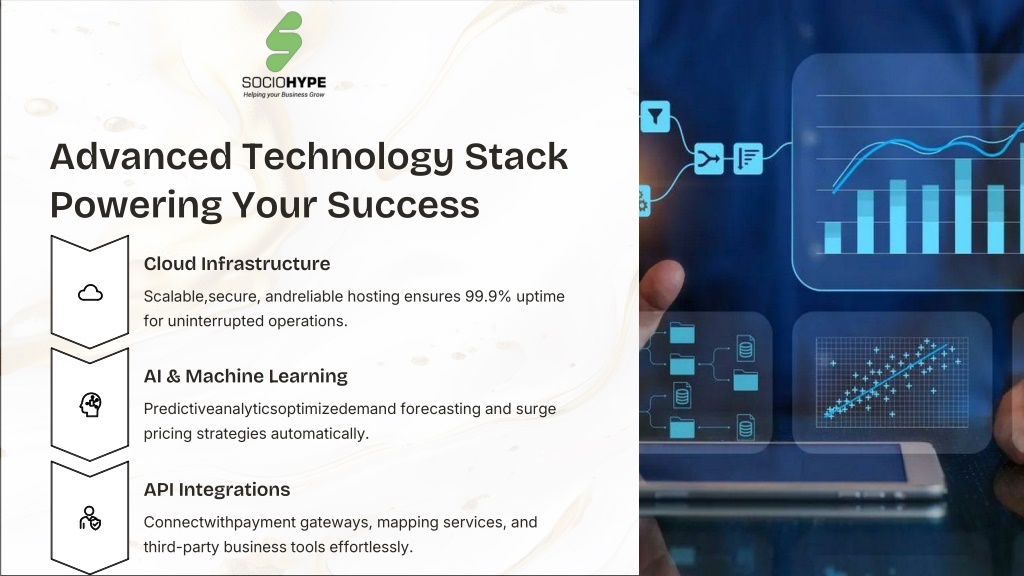 SOCIOHYPE
Helping your Business Grow

Advanced Technology Stack Powering Your Success

Cloud Infrastructure

Scalable,secure, andreliable hosting ensures 99.9% uptime for uninterrupted operations.

AI & Machine Learning

Predictiveanalyticsoptimizedemand forecasting and surge pricing strategies automatically.

API Integrations

Connectwithpayment gateways, mapping services, and third-party business tools effortlessly.